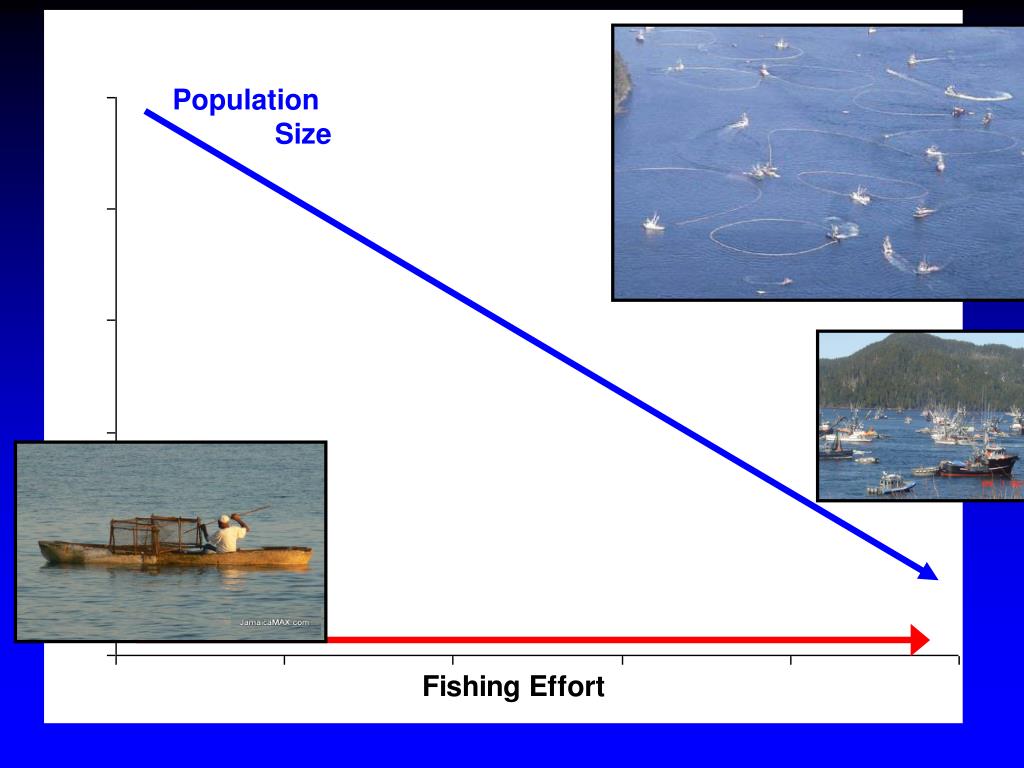 Population Size

JamaicaMAX.com

Fishing Effort